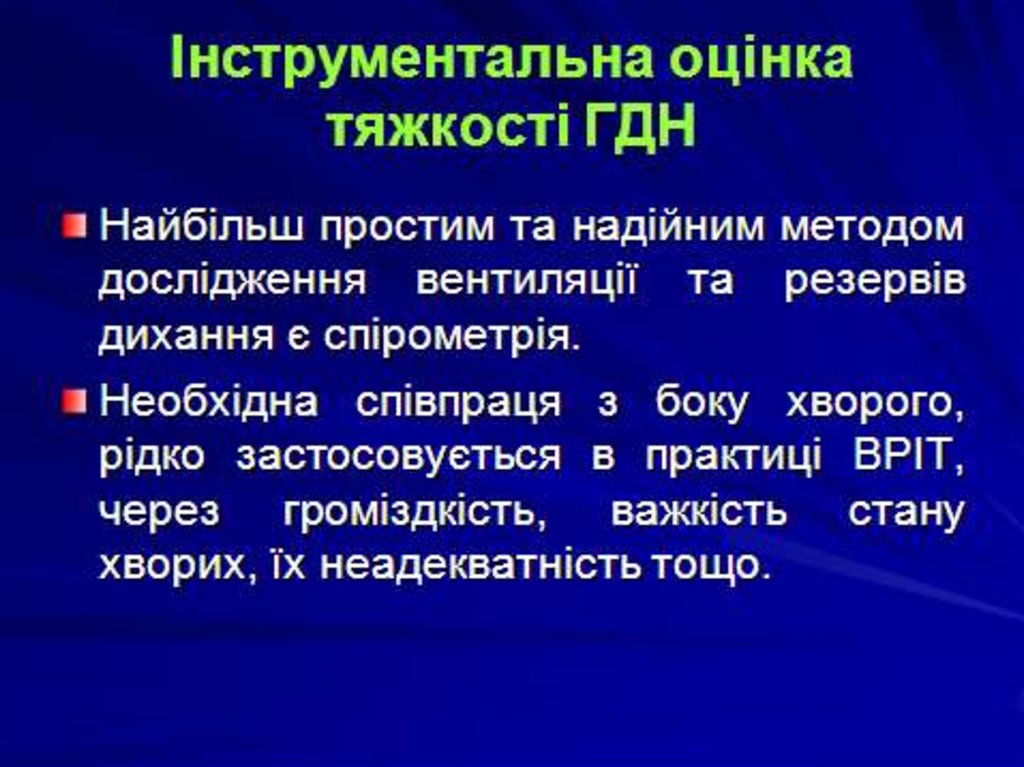 Інструментальна оцінка тяжкості ГДН

Найбільш простим та надійним методом дослідження вентиляції та резервів дихання є спірометрія.

Необхідна співпраця з боку хворого, рідко застосовується в практиці ВРІТ, через громіздкість, важкість стану хворих, їх неадекватність тощо.